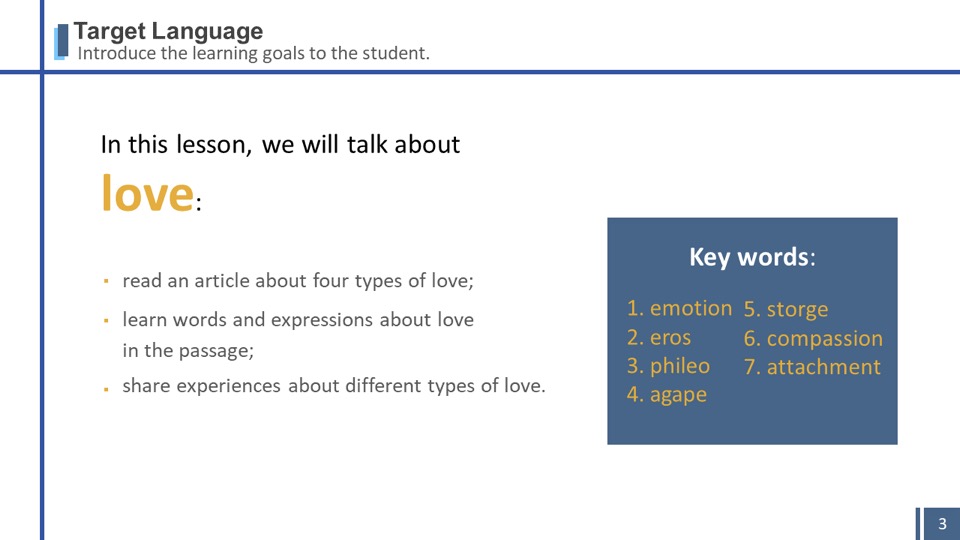 Target Language
Introduce the learning goals to the student.

In this lesson, we will talk about
love:

▪ read an article about four types of love;
▪ learn words and expressions about love in the passage;
▪ share experiences about different types of love.

Key words:
1. emotion
2. eros
3. phileo
4. agape
5. storge
6. compassion
7. attachment

3